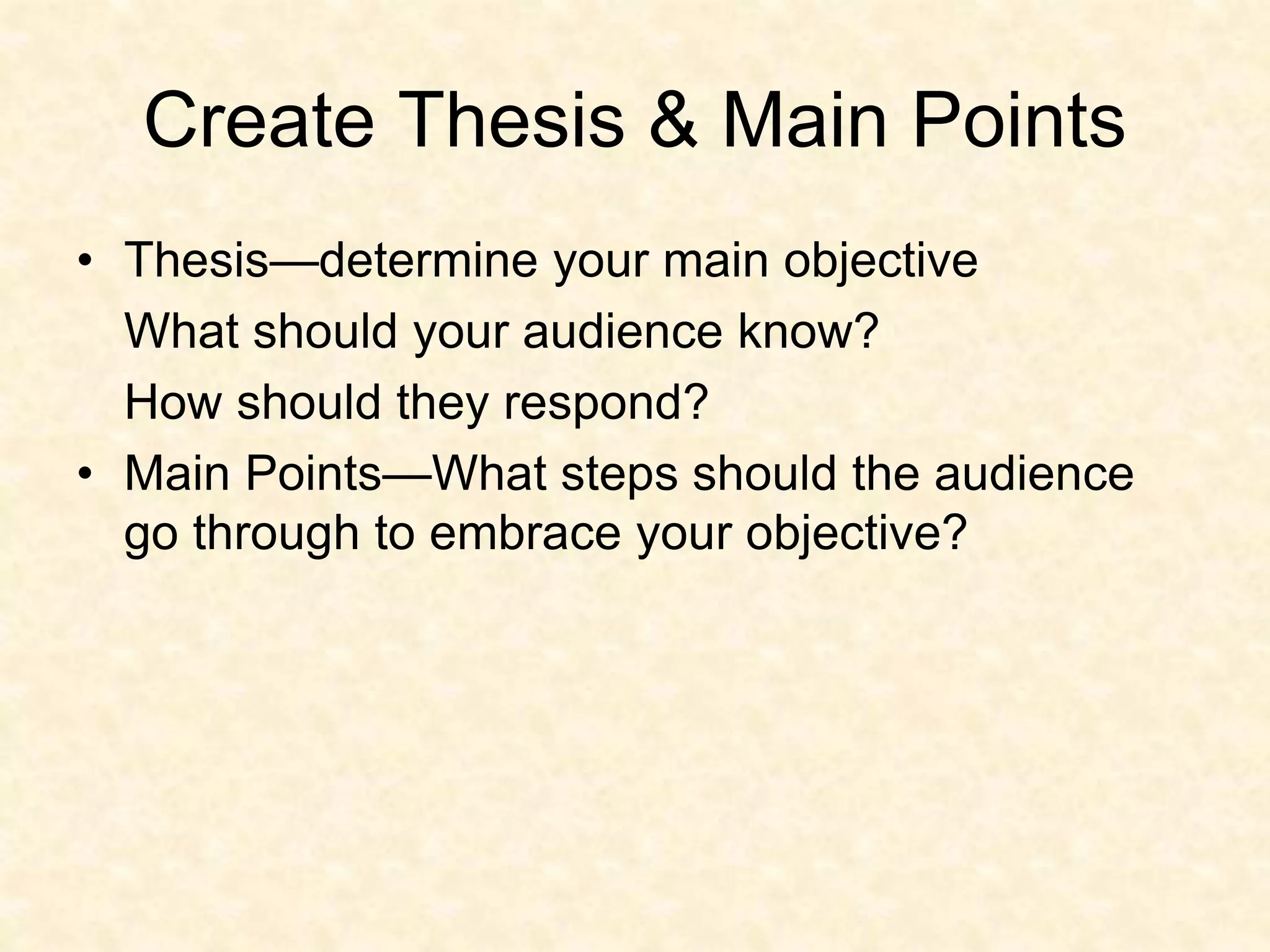 Create Thesis & Main Points

• Thesis—determine your main objective

What should your audience know?

How should they respond?

• Main Points—What steps should the audience go through to embrace your objective?